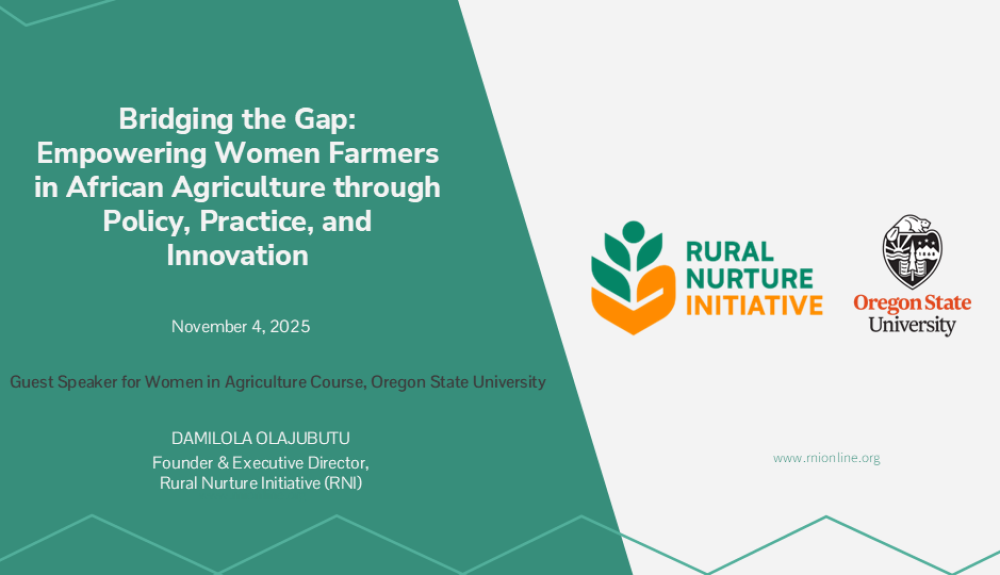 Bridging the Gap: Empowering Women Farmers in African Agriculture through Policy, Practice, and Innovation

November 4, 2025

Guest Speaker for Women in Agriculture Course, Oregon State University

DAMILOLA OLAJUBUTU
Founder & Executive Director,
Rural Nurture Initiative (RNI)

RURAL NURTURE INITIATIVE

Oregon State University

www.rnionline.org